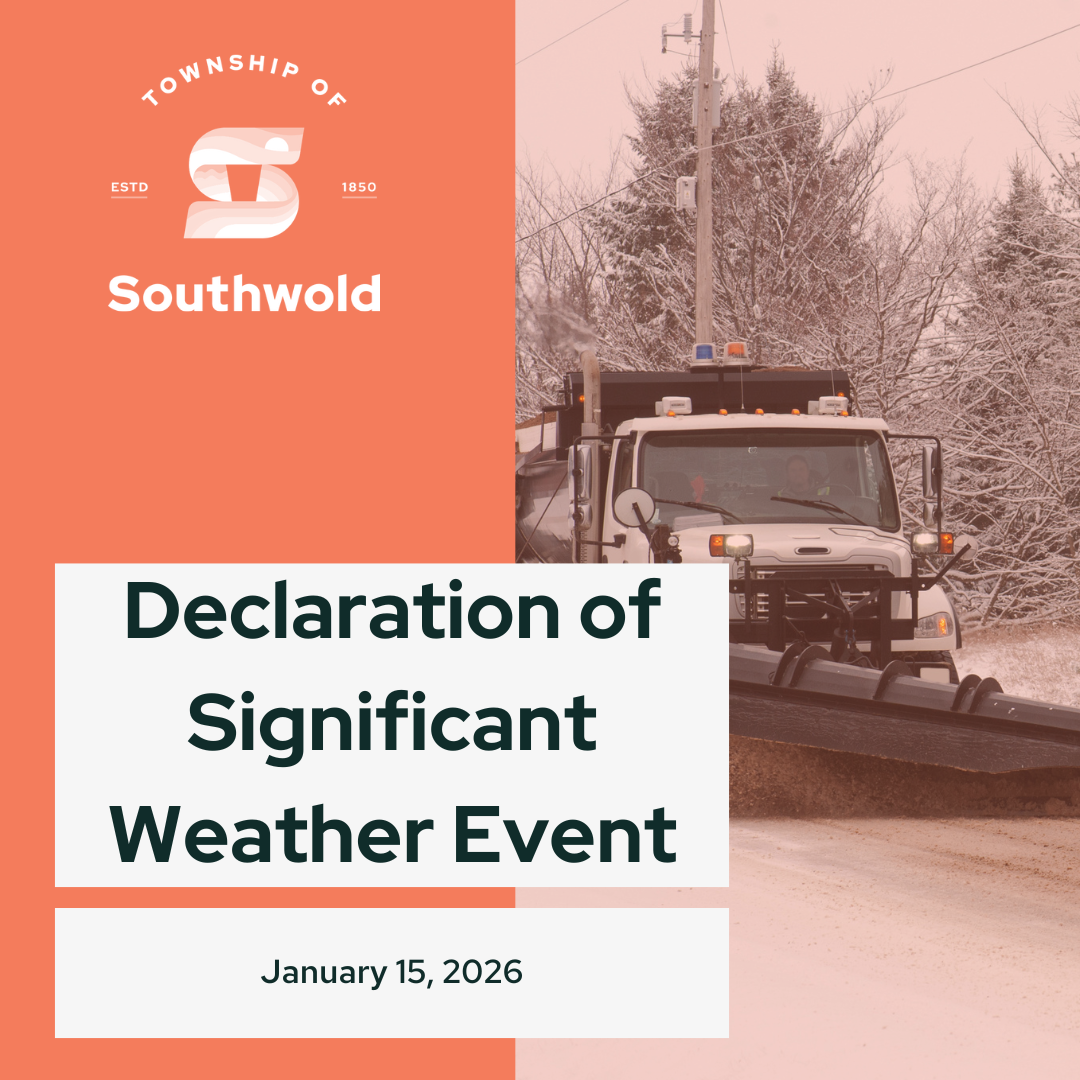 TOWNSHIP OF

ESTD 1850

Southwold

Declaration of Significant Weather Event

January 15, 2026